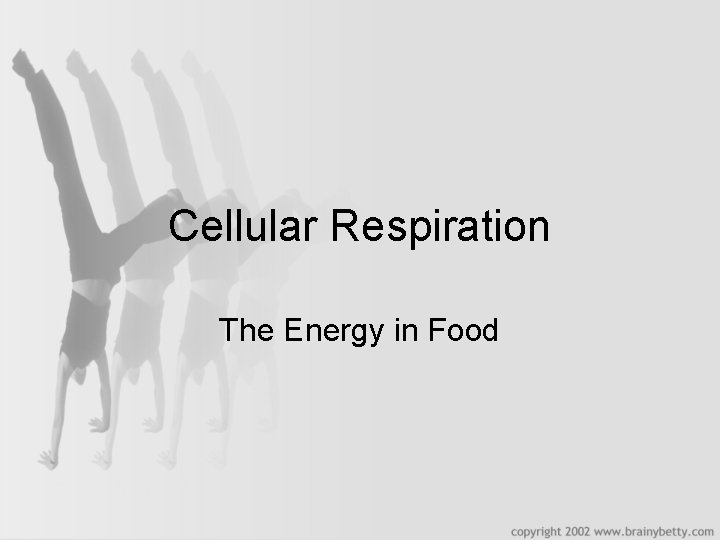 Cellular Respiration

The Energy in Food

copyright 2002 www.brainybetty.com